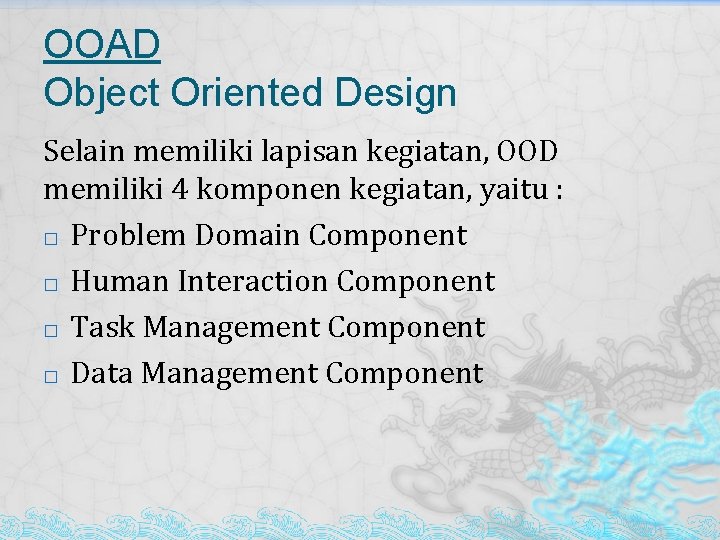 OOAD
Object Oriented Design

Selain memiliki lapisan kegiatan, OOD memiliki 4 komponen kegiatan, yaitu :

□ Problem Domain Component
□ Human Interaction Component
□ Task Management Component
□ Data Management Component